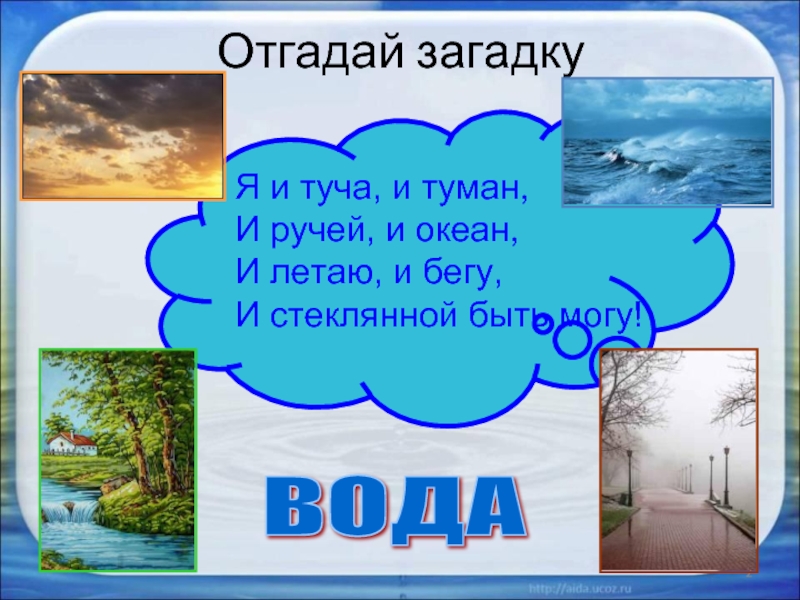 Отгадай загадку

Я и туча, и туман,
И ручей, и океан,
И летаю, и бегу,
И стеклянной быть могу!

ВОДА

http://aida.ucoz.ru